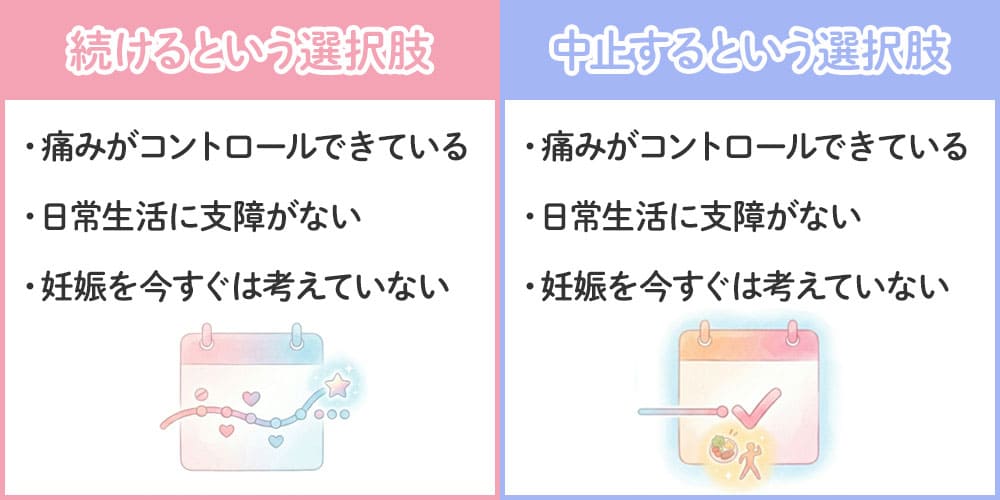 続けるという選択肢

・痛みがコントロールできている

・日常生活に支障がない

・妊娠を今すぐは考えていない

中止するという選択肢

・痛みがコントロールできている

・日常生活に支障がない

・妊娠を今すぐは考えていない